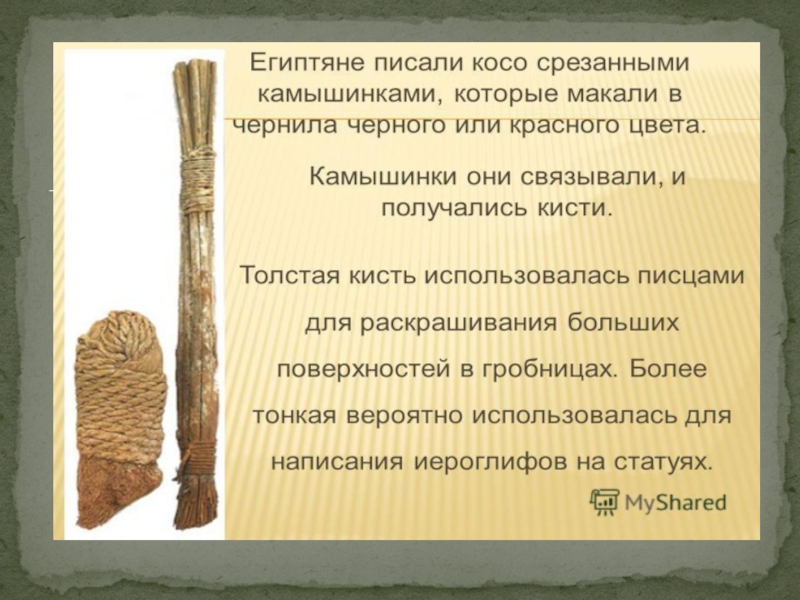 Египтяне писали косо срезанными камышинками, которые макали в чернила черного или красного цвета.

Камышинки они связывали, и получались кисти.

Толстая кисть использовалась писцами для раскрашивания больших поверхностей в гробницах. Более тонкая вероятно использовалась для написания иероглифов на статуях.

MyShared